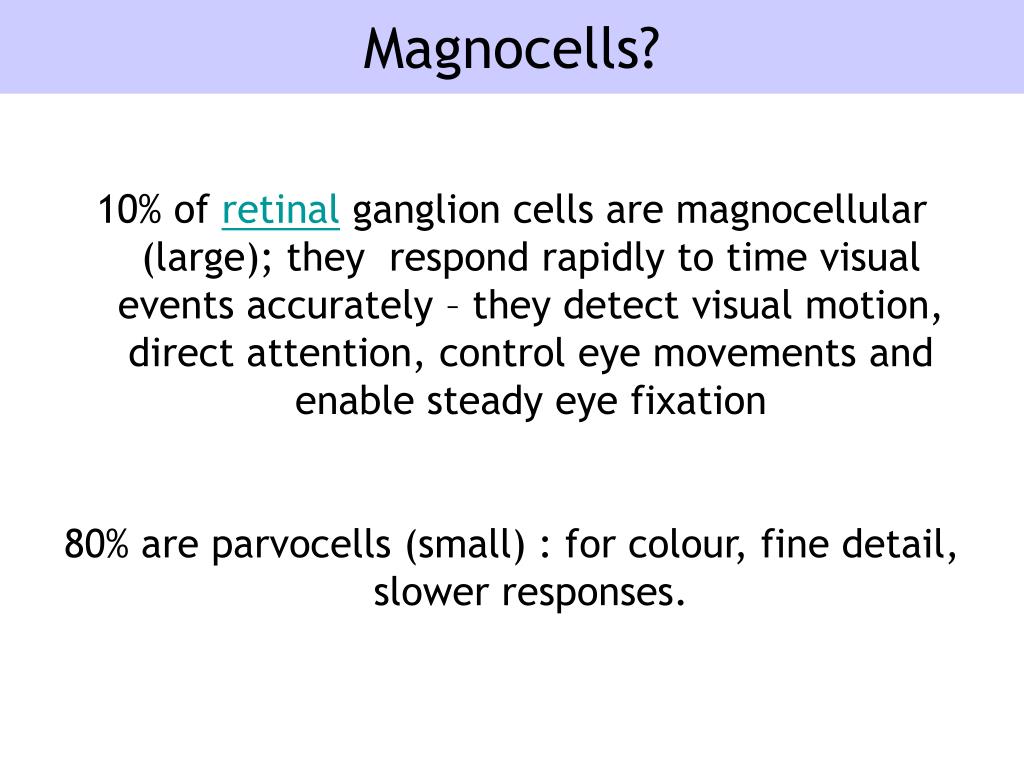 Magnocells?

10% of retinal ganglion cells are magnocellular (large); they respond rapidly to time visual events accurately – they detect visual motion, direct attention, control eye movements and enable steady eye fixation

80% are parvocells (small) : for colour, fine detail, slower responses.